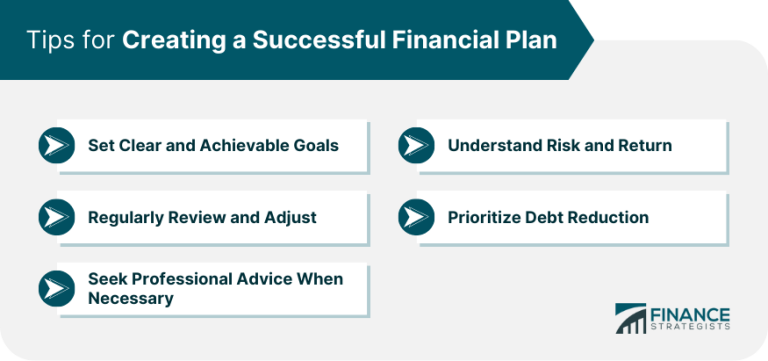 Tips for Creating a Successful Financial Plan

Set Clear and Achievable Goals

Regularly Review and Adjust

Seek Professional Advice When Necessary

Understand Risk and Return

Prioritize Debt Reduction

FINANCE STRATEGISTS